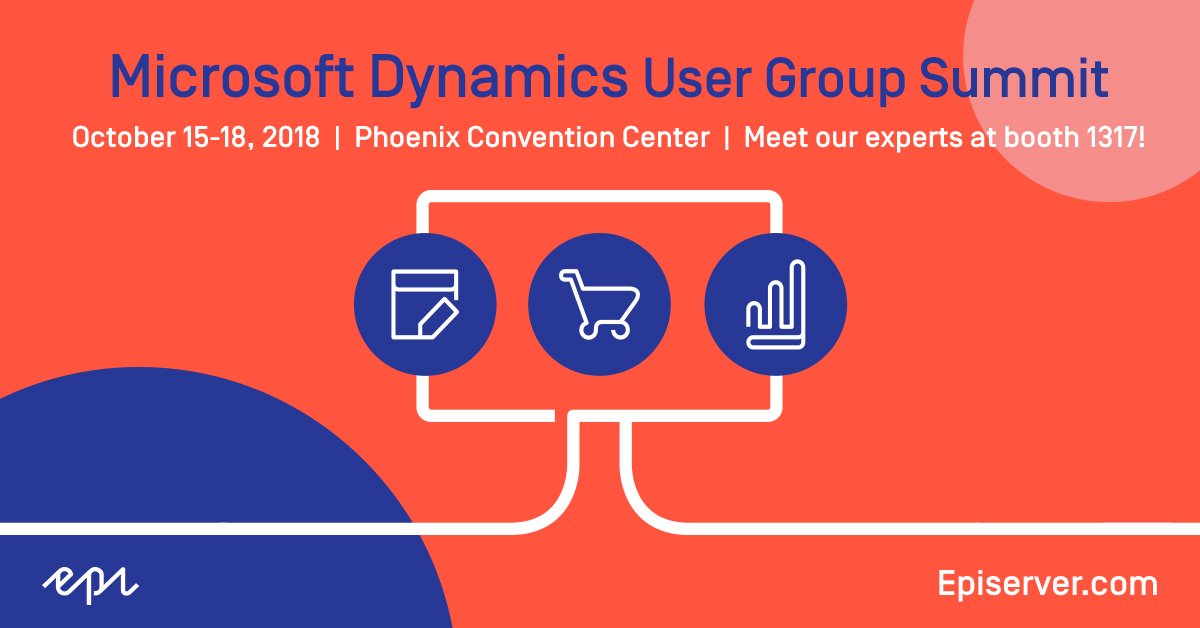 Microsoft Dynamics User Group Summit

October 15-18, 2018 | Phoenix Convention Center | Meet our experts at booth 1317!

epi

Episerver.com